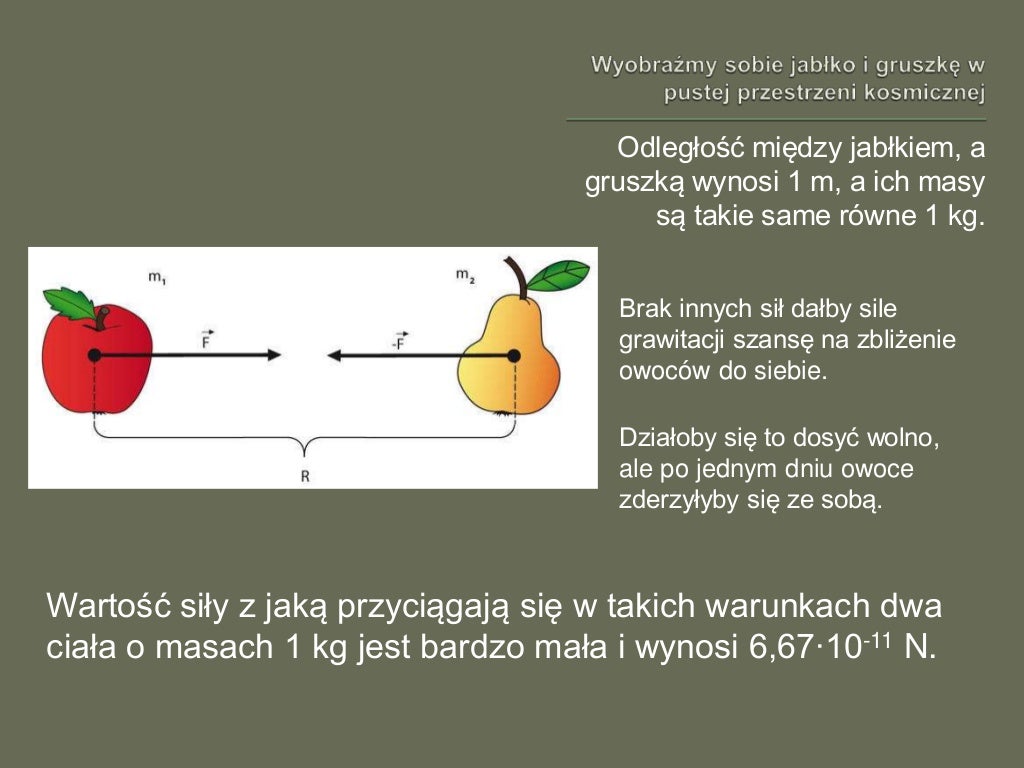 Wyobraźmy sobie jabłko i gruszkę w pustej przestrzeni kosmicznej

Odległość między jabłkiem, a gruszką wynosi 1 m, a ich masy są takie same równe 1 kg.

$m_1$

$m_2$

$\vec{F}$

$-\vec{F}$

R

Brak innych sił dałby sile grawitacji szansę na zbliżenie owoców do siebie.

Działoby się to dosyć wolno, ale po jednym dniu owoce zderzyłyby się ze sobą.

Wartość siły z jaką przyciągają się w takich warunkach dwa ciała o masach 1 kg jest bardzo mała i wynosi $6{,}67 \cdot 10^{-11}$ N.